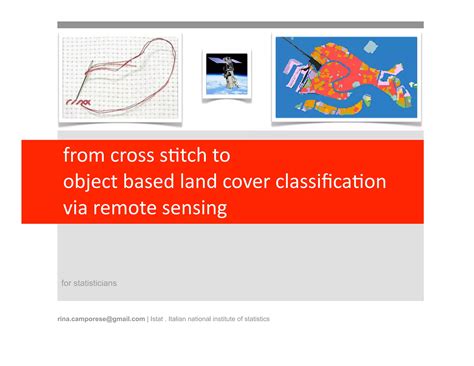 rina

from cross stitch to
object based land cover classification
via remote sensing

for statisticians

rina.camporese@gmail.com | Istat . Italian national institute of statistics